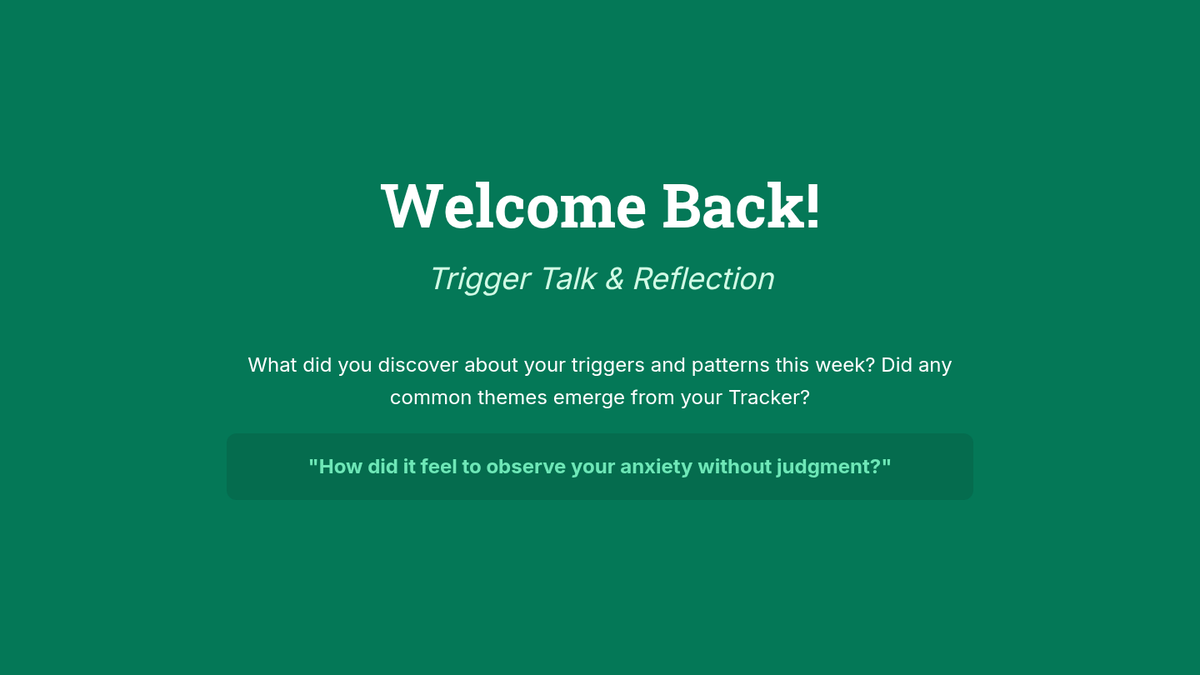 Welcome Back!

Trigger Talk & Reflection

What did you discover about your triggers and patterns this week? Did any common themes emerge from your Tracker?

"How did it feel to observe your anxiety without judgment?"